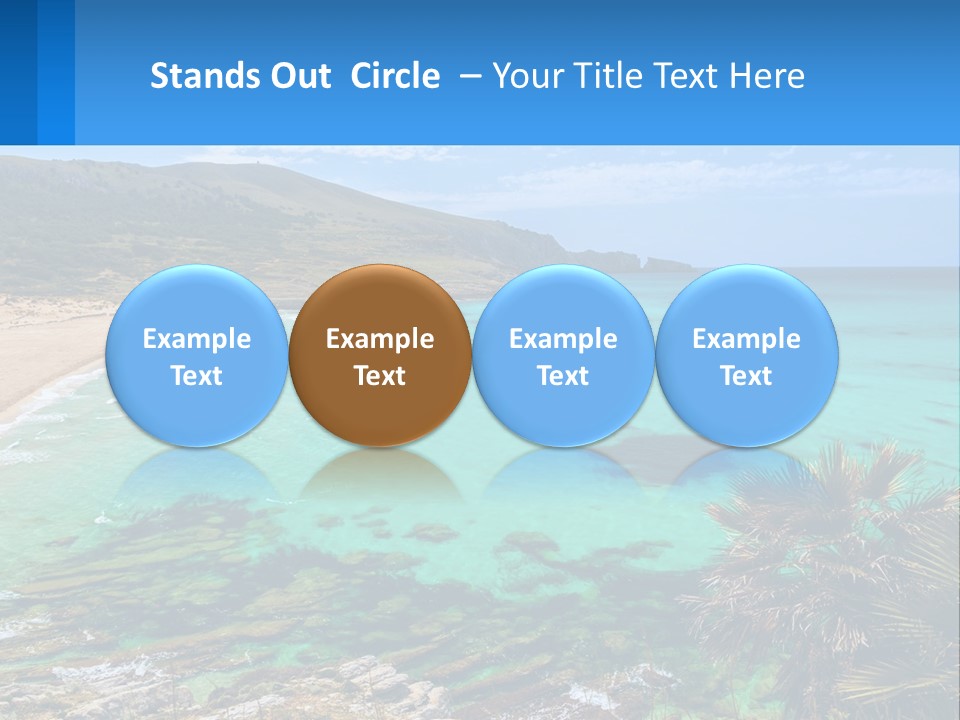 Stands Out Circle – Your Title Text Here

Example Text

Example Text

Example Text

Example Text